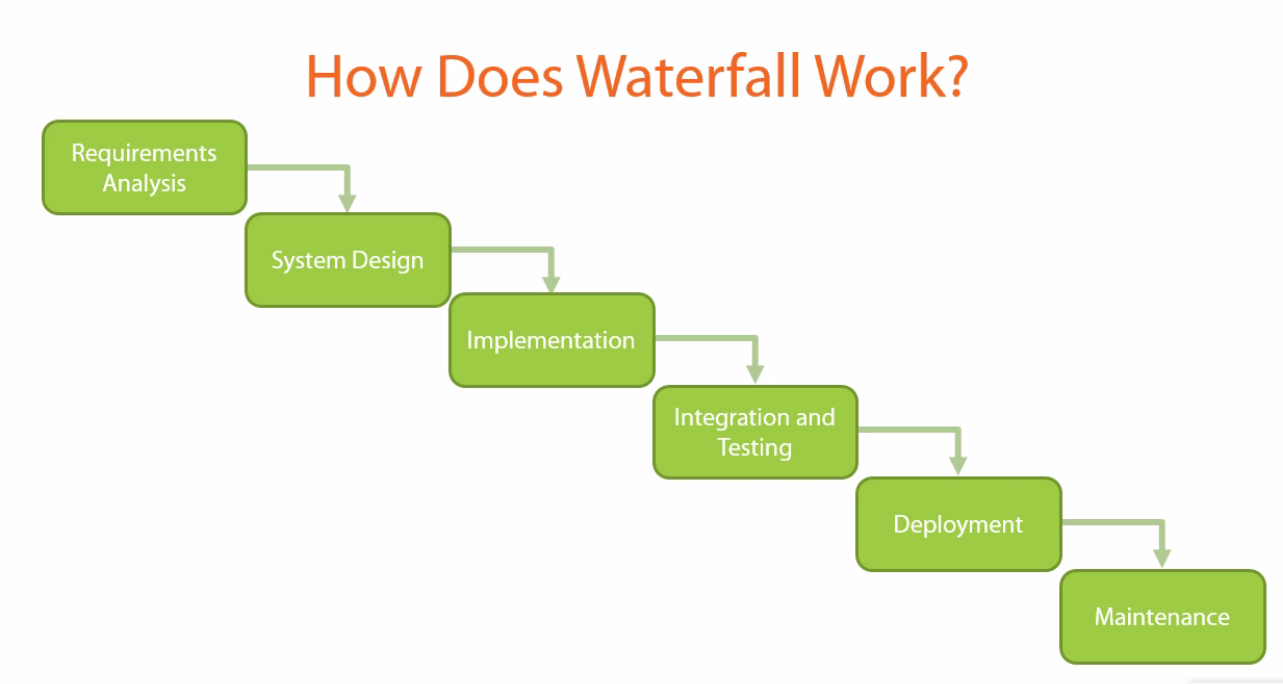 How Does Waterfall Work?

Requirements Analysis

System Design

Implementation

Integration and Testing

Deployment

Maintenance